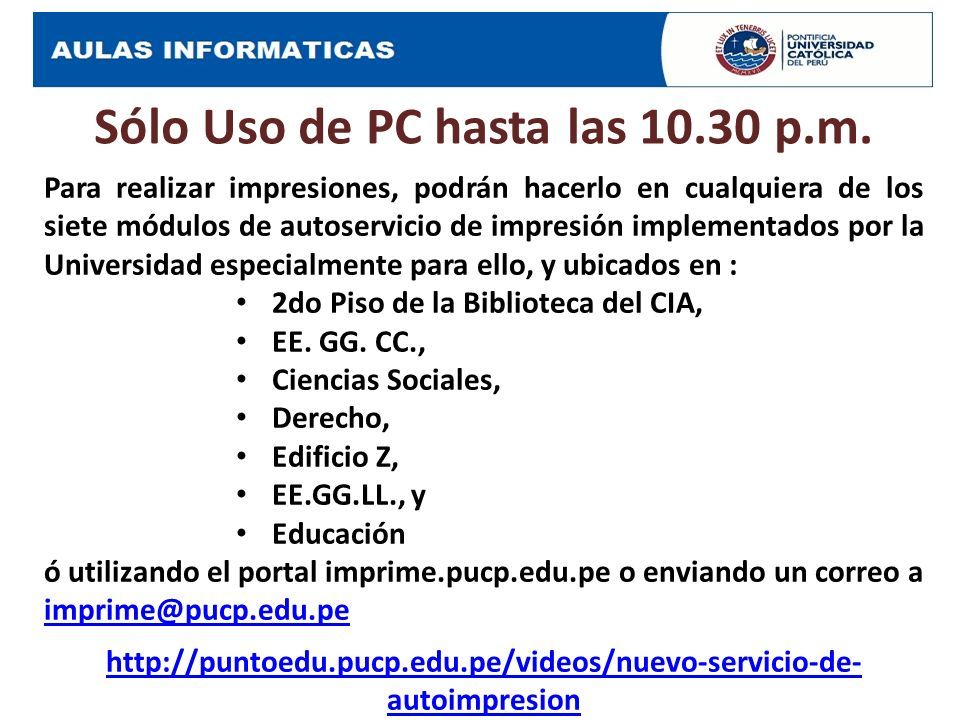 AULAS INFORMATICAS

ET LUX IN TENEBRIS LUCET

PONTIFICIA UNIVERSIDAD CATÓLICA DEL PERÚ

Sólo Uso de PC hasta las 10.30 p.m.

Para realizar impresiones, podrán hacerlo en cualquiera de los siete módulos de autoservicio de impresión implementados por la Universidad especialmente para ello, y ubicados en :

• 2do Piso de la Biblioteca del CIA,
• EE. GG. CC.,
• Ciencias Sociales,
• Derecho,
• Edificio Z,
• EE.GG.LL., y
• Educación

ó utilizando el portal imprime.pucp.edu.pe o enviando un correo a imprime@pucp.edu.pe

http://puntoedu.pucp.edu.pe/videos/nuevo-servicio-de-autoimpresion